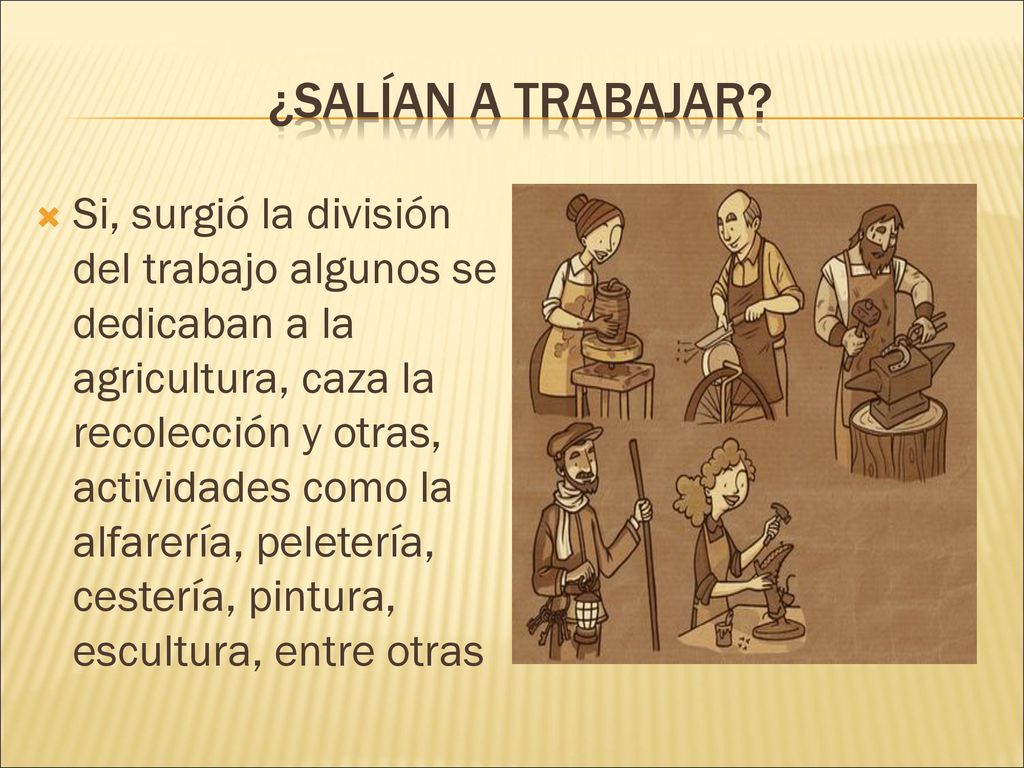 ¿SALÍAN A TRABAJAR?

Si, surgió la división del trabajo algunos se dedicaban a la agricultura, caza la recolección y otras, actividades como la alfarería, peletería, cestería, pintura, escultura, entre otras